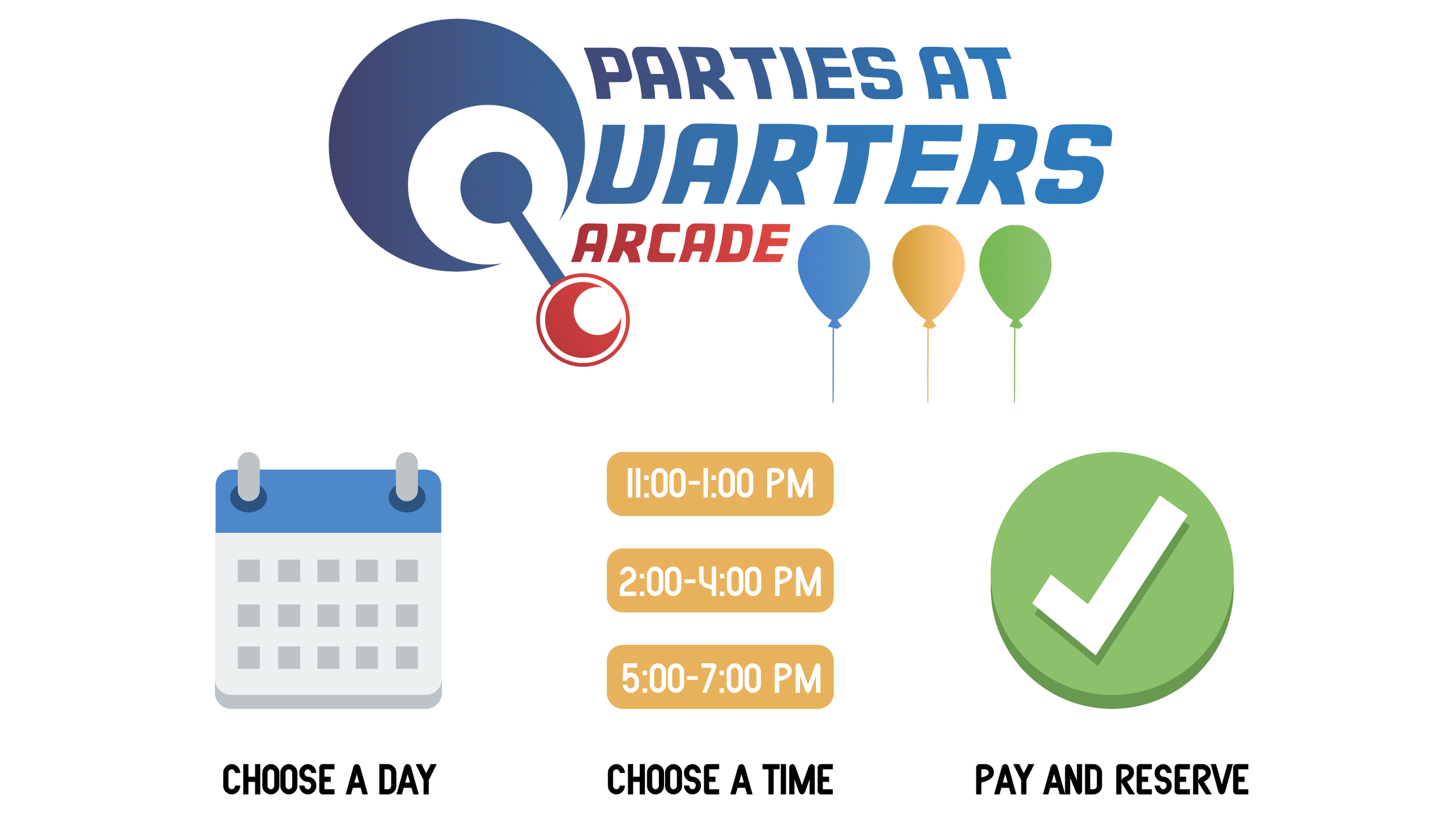 PARTIES AT
QUARTERS
ARCADE

11:00-1:00 PM

2:00-4:00 PM

5:00-7:00 PM

CHOOSE A DAY

CHOOSE A TIME

PAY AND RESERVE